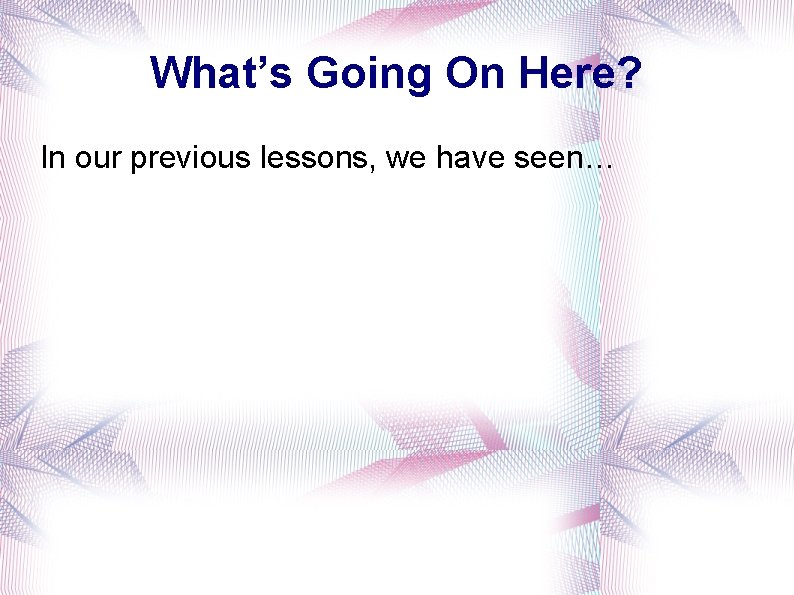 What’s Going On Here?

In our previous lessons, we have seen…